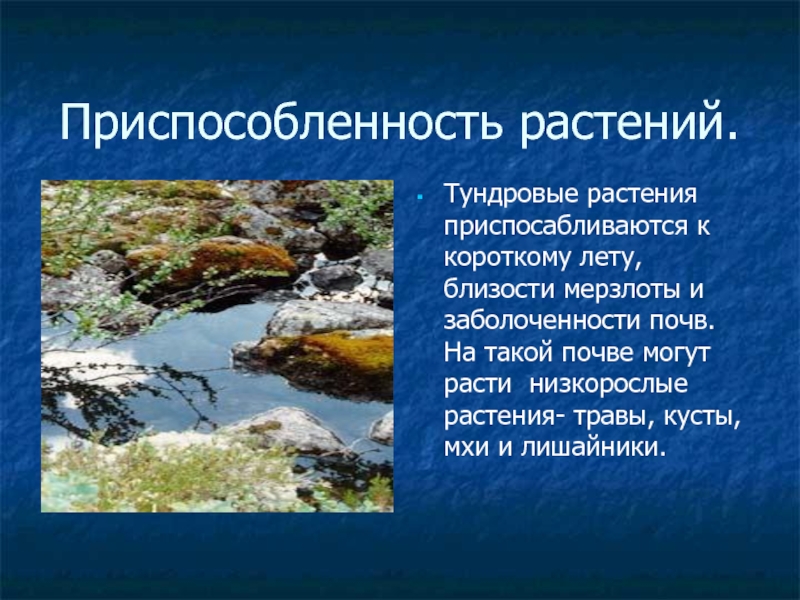 Приспособленность растений.

Тундровые растения приспосабливаются к короткому лету, близости мерзлоты и заболоченности почв. На такой почве могут расти низкорослые растения- травы, кусты, мхи и лишайники.